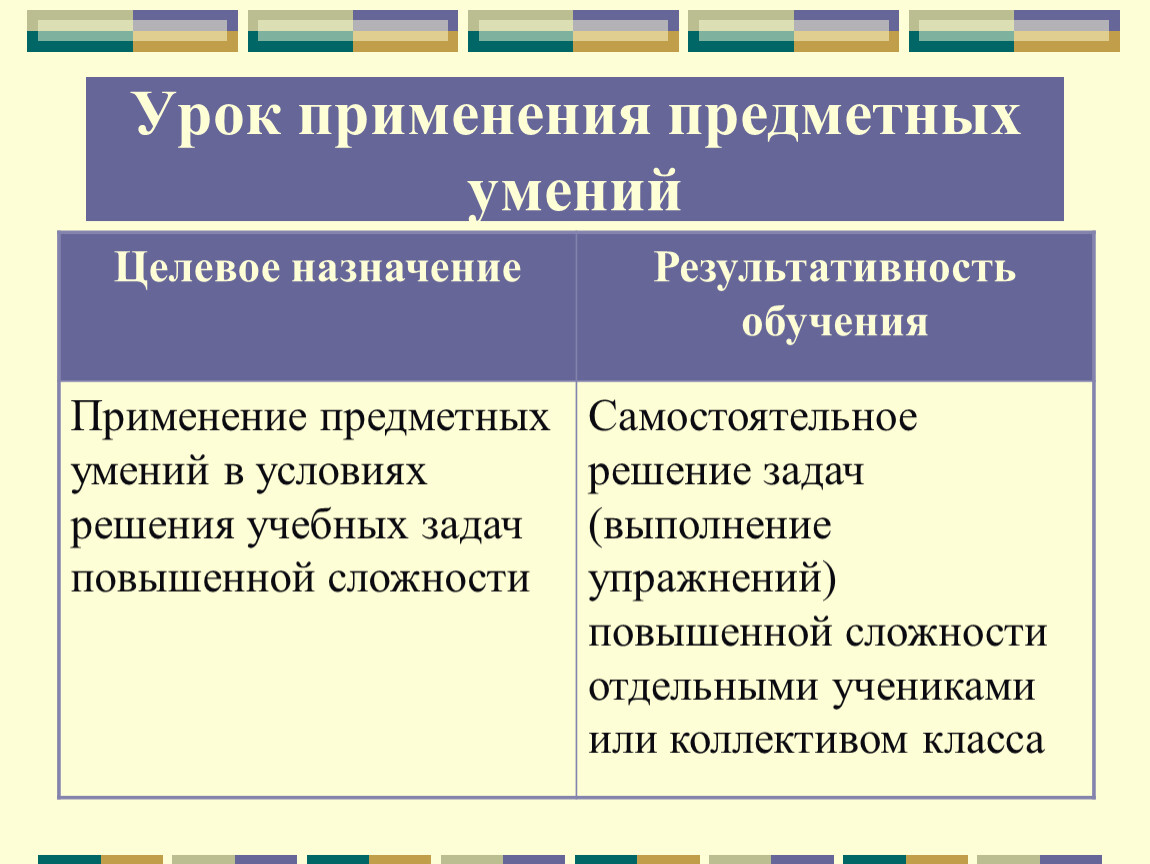 Урок применения предметных умений

| Целевое назначение | Результативность обучения |
|---|---|
| Применение предметных умений в условиях решения учебных задач повышенной сложности | Самостоятельное решение задач (выполнение упражнений) повышенной сложности отдельными учениками или коллективом класса |